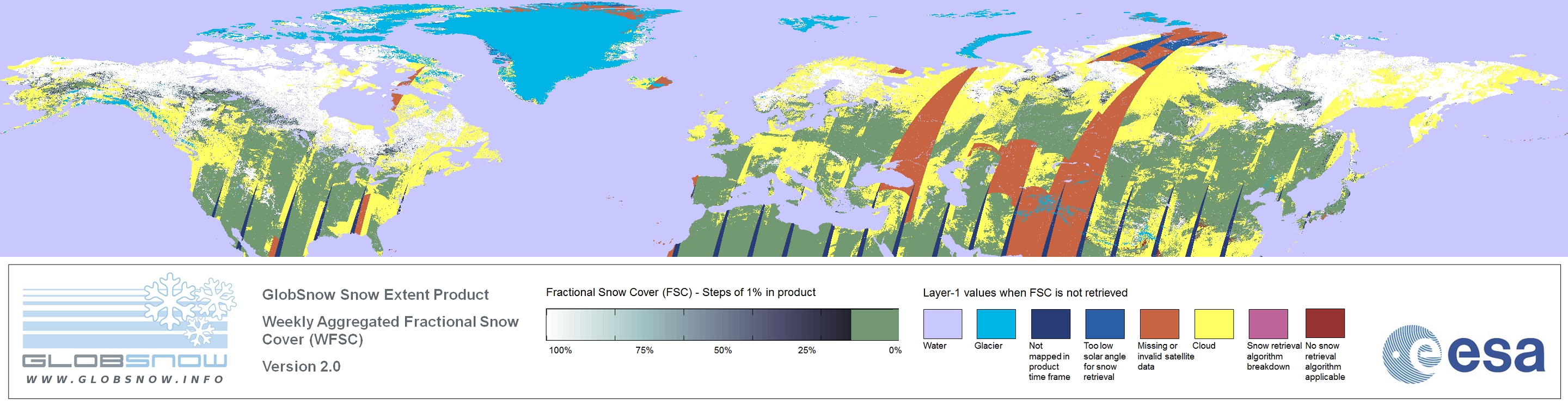 GLOBSNOW
WWW.GLOBSNOW.INFO

GlobSnow Snow Extent Product

Weekly Aggregated Fractional Snow Cover (WFSC)

Version 2.0

Fractional Snow Cover (FSC) - Steps of 1% in product

100% 75% 50% 25% 0%

Layer-1 values when FSC is not retrieved

Water

Glacier

Not mapped in product time frame

Too low solar angle for snow retrieval

Missing or invalid satellite data

Cloud

Snow retrieval algorithm breakdown

No snow retrieval algorithm applicable

esa